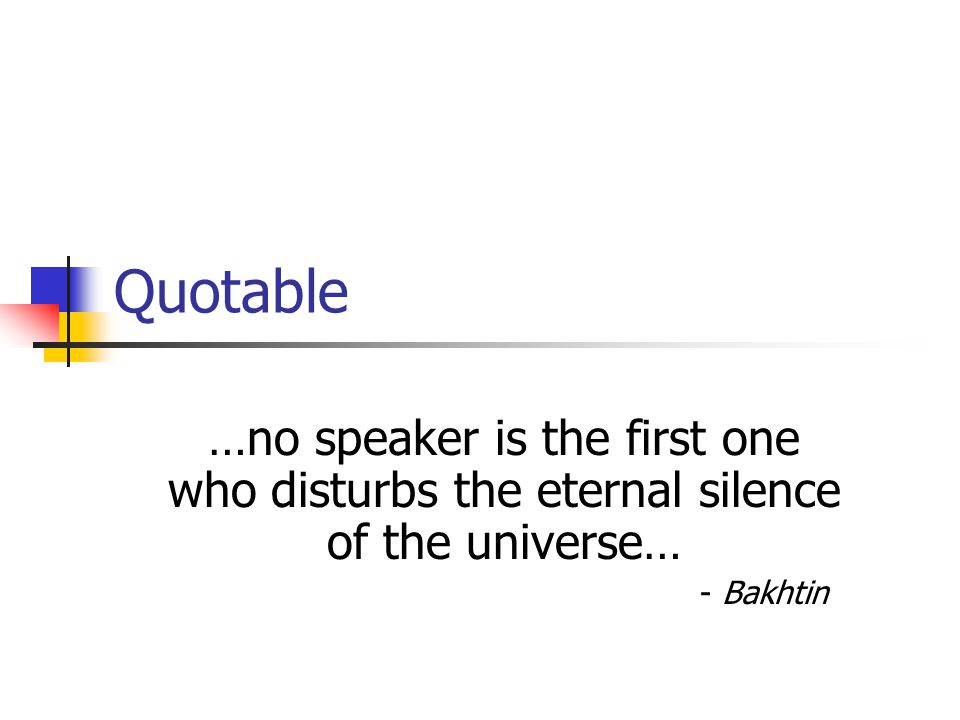 Quotable

…no speaker is the first one who disturbs the eternal silence of the universe…

- Bakhtin